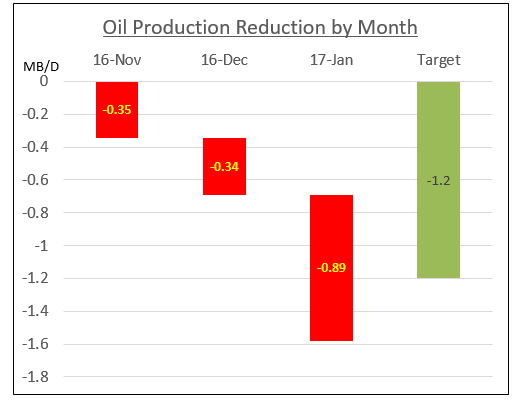 Oil Production Reduction by Month

MB/D

16-Nov 16-Dec 17-Jan Target

0
-0.2
-0.4
-0.6
-0.8
-1
-1.2
-1.4
-1.6
-1.8

-0.35
-0.34
-0.89
-1.2